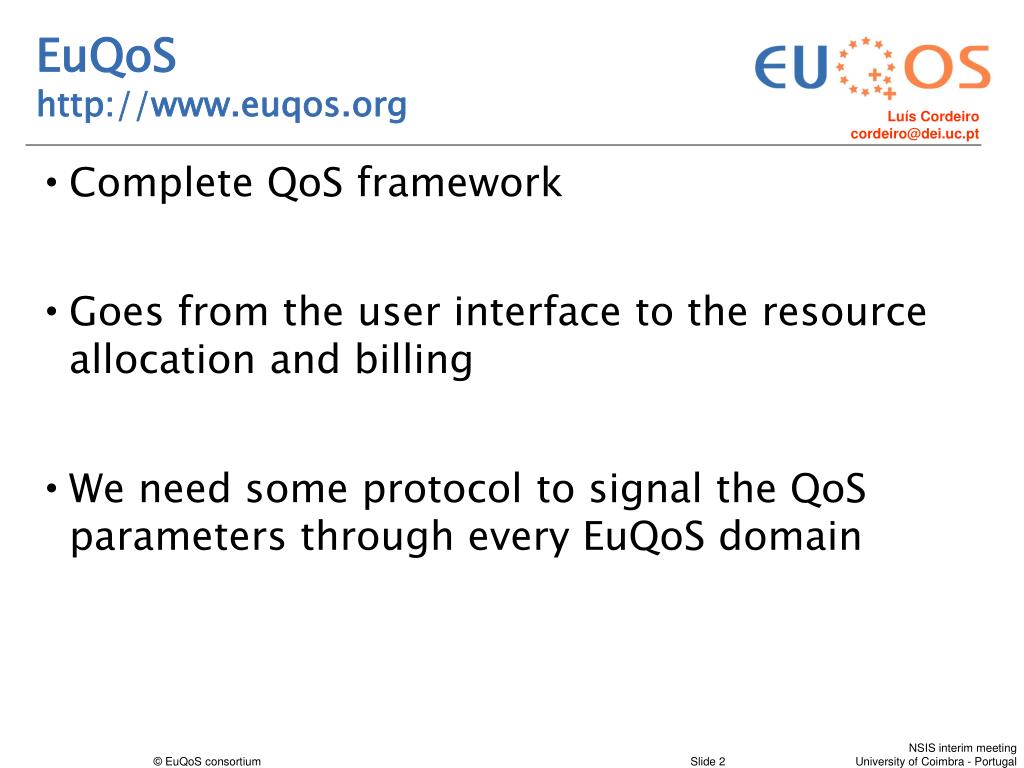 EuQoS
http://www.euqos.org

EU QOS

Luís Cordeiro
cordeiro@dei.uc.pt

• Complete QoS framework

• Goes from the user interface to the resource allocation and billing

• We need some protocol to signal the QoS parameters through every EuQoS domain

© EuQoS consortium

Slide 2

NSIS interim meeting
University of Coimbra - Portugal